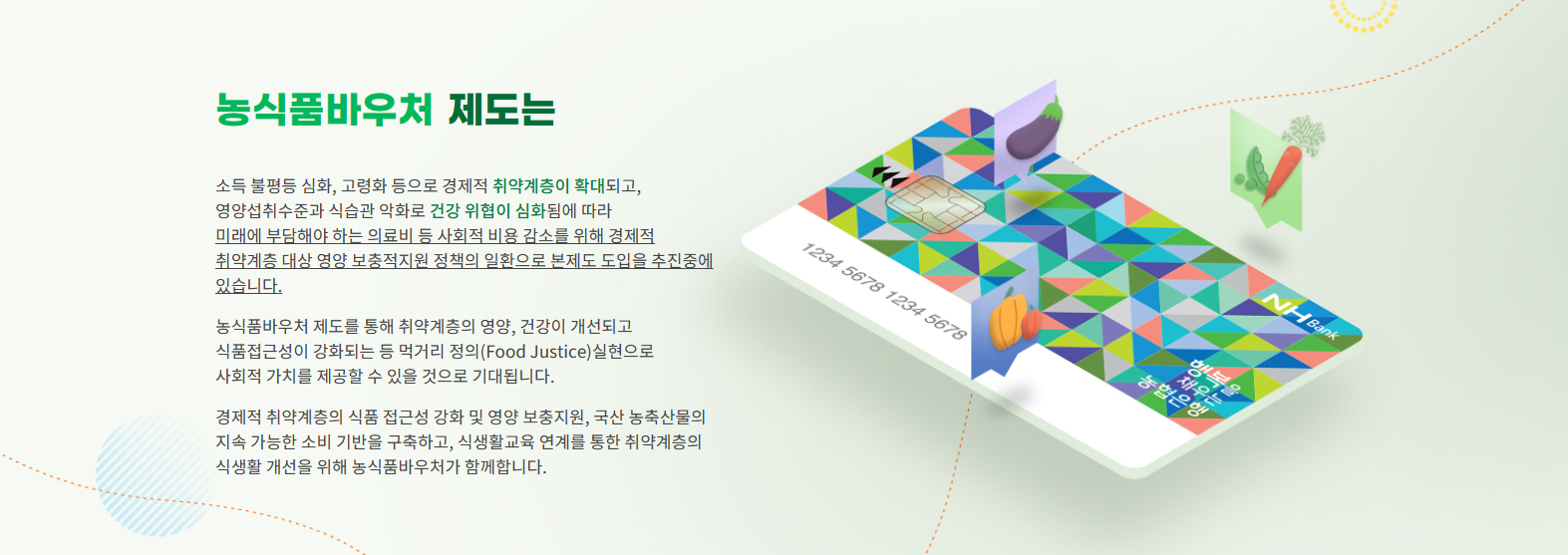 농식품바우처 제도는

소득 불평등 심화, 고령화 등으로 경제적 취약계층이 확대되고, 영양섭취수준과 식습관 악화로 건강 위협이 심화됨에 따라 미래에 부담해야 하는 의료비 등 사회적 비용 감소를 위해 경제적 취약계층 대상 영양 보충적지원 정책의 일환으로 본제도 도입을 추진중에 있습니다.

농식품바우처 제도를 통해 취약계층의 영양, 건강이 개선되고 식품접근성이 강화되는 등 먹거리 정의(Food Justice)실현으로 사회적 가치를 제공할 수 있을 것으로 기대됩니다.

경제적 취약계층의 식품 접근성 강화 및 영양 보충지원, 국산 농축산물의 지속 가능한 소비 기반을 구축하고, 식생활교육 연계를 통한 취약계층의 식생활 개선을 위해 농식품바우처가 함께합니다.

1234 5678 1234 5678

NH Bank

행복을 채우는 농협은행